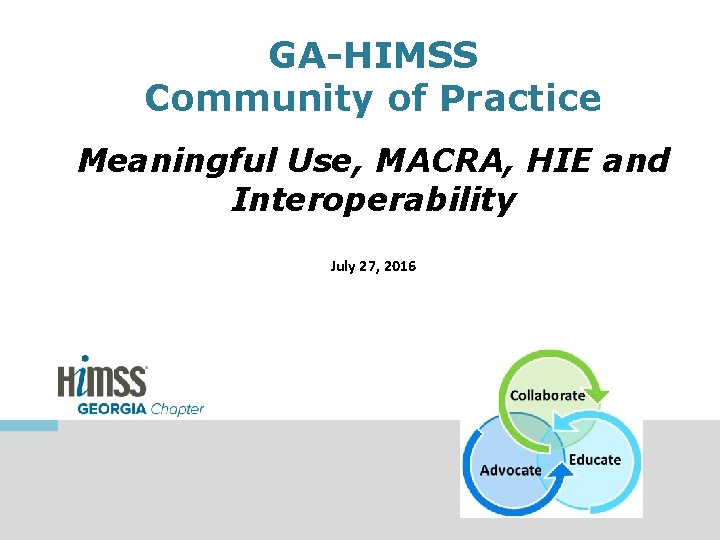 GA-HIMSS
Community of Practice

Meaningful Use, MACRA, HIE and Interoperability

July 27, 2016

HIMSS
GEORGIA Chapter

Collaborate
Advocate
Educate